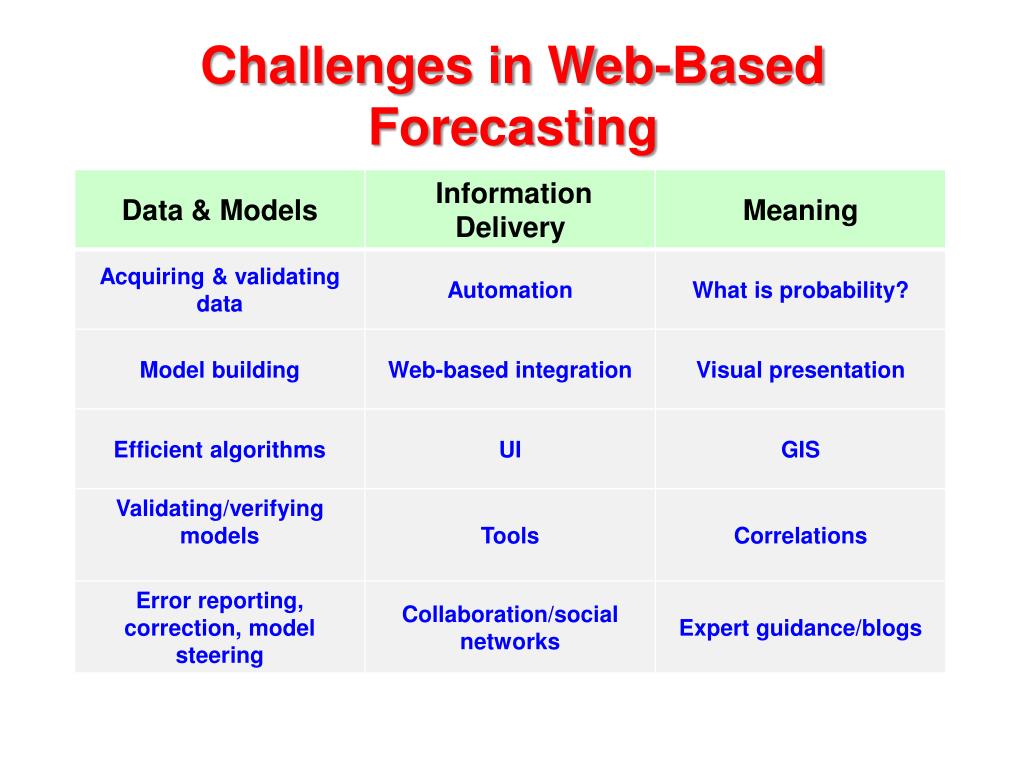 Challenges in Web-Based Forecasting

| Data & Models | Information Delivery | Meaning |
|---|---|---|
| Acquiring & validating data | Automation | What is probability? |
| Model building | Web-based integration | Visual presentation |
| Efficient algorithms | UI | GIS |
| Validating/verifying models | Tools | Correlations |
| Error reporting, correction, model steering | Collaboration/social networks | Expert guidance/blogs |